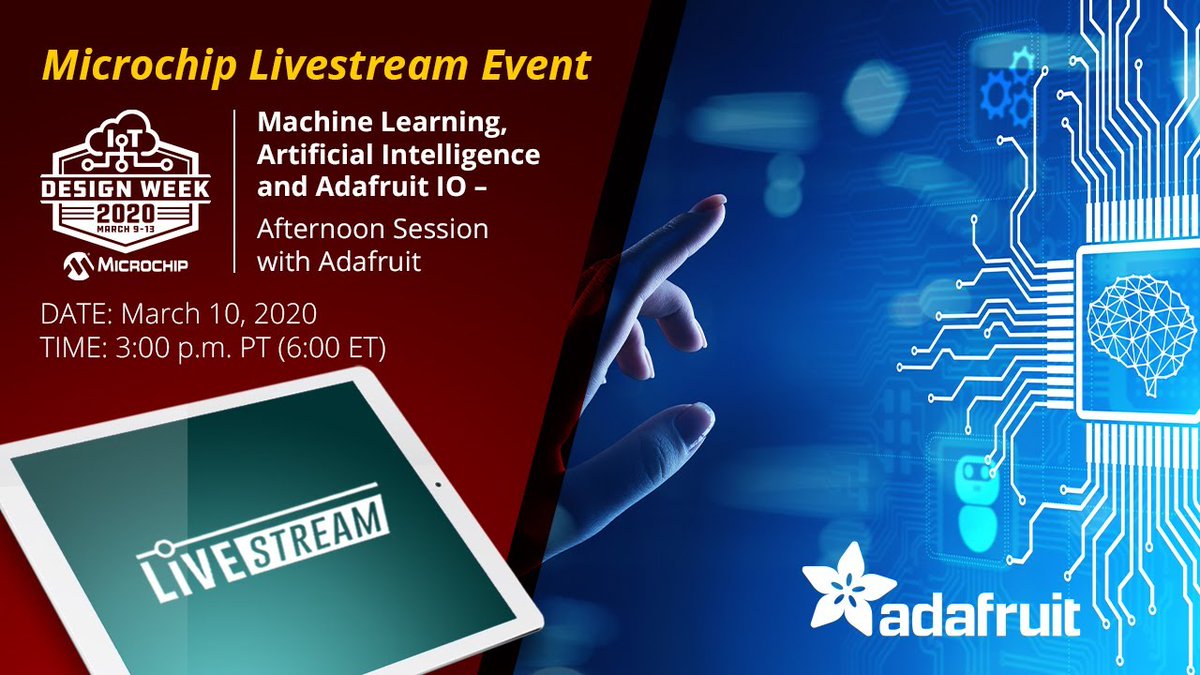 Microchip Livestream Event

IoT DESIGN WEEK 2020 MARCH 9-13

MICROCHIP

Machine Learning, Artificial Intelligence and Adafruit IO –

Afternoon Session with Adafruit

DATE: March 10, 2020
TIME: 3:00 p.m. PT (6:00 ET)

LIVE STREAM

adafruit